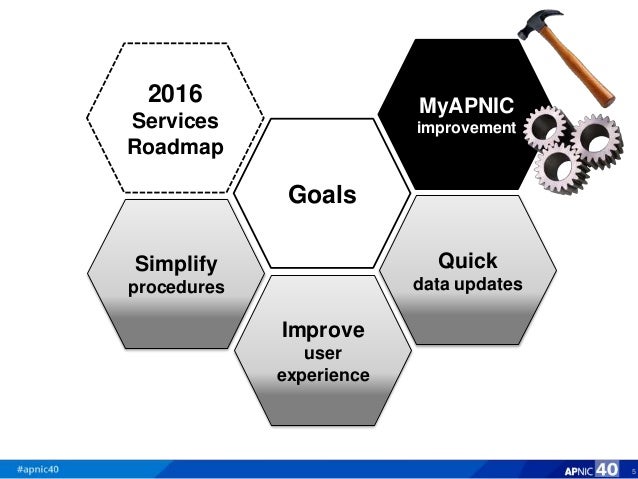 2016
Services
Roadmap

MyAPNIC
improvement

Goals

Simplify
procedures

Quick
data updates

Improve
user
experience

#apnic40

APNIC 40

5